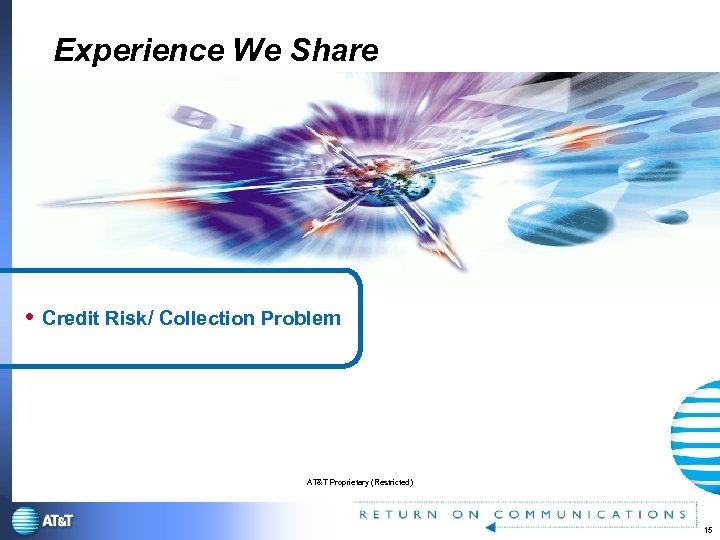 Experience We Share

• Credit Risk/ Collection Problem

AT&T Proprietary (Restricted)

AT&T

RETURN ON COMMUNICATIONS

15